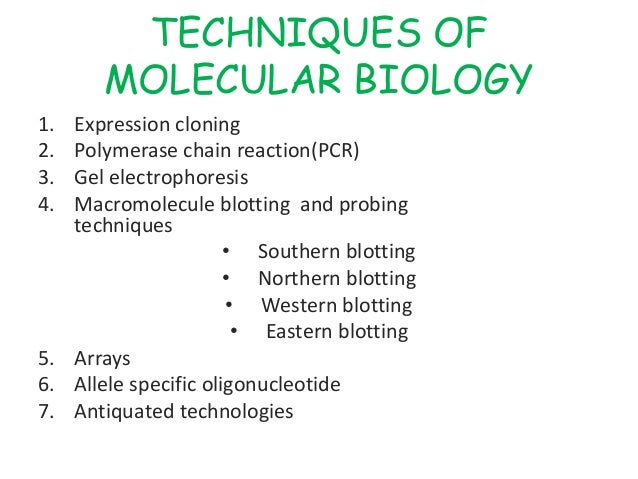 TECHNIQUES OF MOLECULAR BIOLOGY

1. Expression cloning
2. Polymerase chain reaction(PCR)
3. Gel electrophoresis
4. Macromolecule blotting and probing techniques
 • Southern blotting
 • Northern blotting
 • Western blotting
 • Eastern blotting
5. Arrays
6. Allele specific oligonucleotide
7. Antiquated technologies